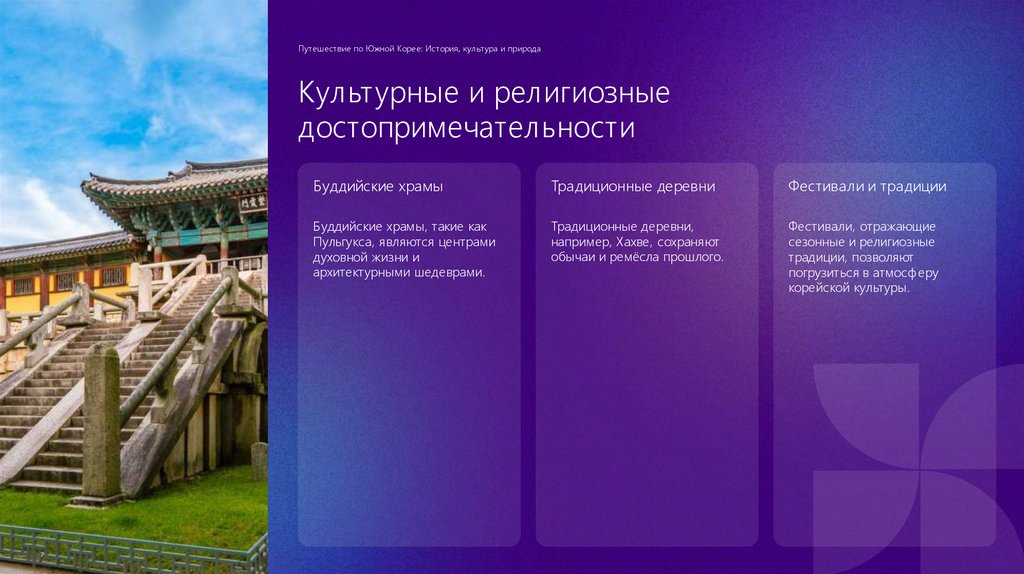 Путешествие по Южной Корее: История, культура и природа

Культурные и религиозные достопримечательности

Буддийские храмы

Буддийские храмы, такие как Пульгукса, являются центрами духовной жизни и архитектурными шедеврами.

Традиционные деревни

Традиционные деревни, например, Хахве, сохраняют обычаи и ремёсла прошлого.

Фестивали и традиции

Фестивали, отражающие сезонные и религиозные традиции, позволяют погрузиться в атмосферу корейской культуры.